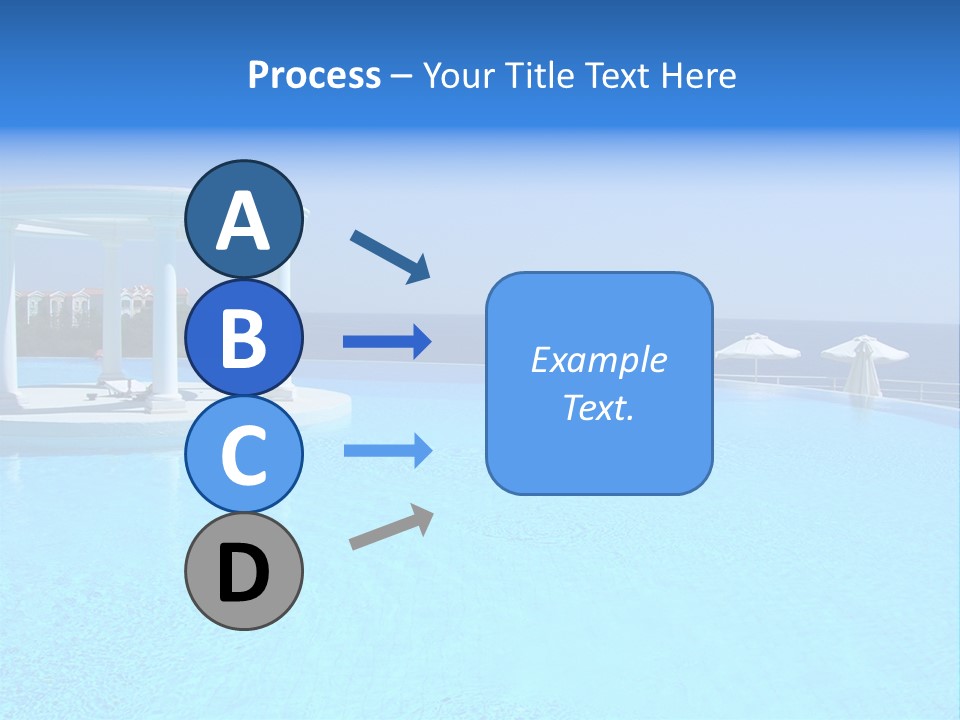 Process – Your Title Text Here

A

B

C

D

Example Text.